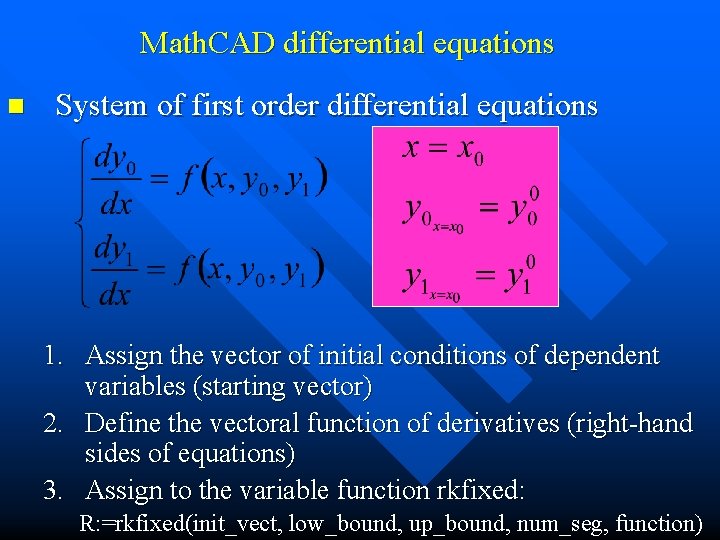 MathCAD differential equations

System of first order differential equations

$\begin{cases} \frac{dy_0}{dx} = f(x, y_0, y_1) \\ \frac{dy_1}{dx} = f(x, y_0, y_1) \end{cases}$

$x = x_0$

$y_{0_{x=x_0}} = y_0^0$

$y_{1_{x=x_0}} = y_1^0$

1. Assign the vector of initial conditions of dependent variables (starting vector)
2. Define the vectoral function of derivatives (right-hand sides of equations)
3. Assign to the variable function rkfixed:

R:=rkfixed(init_vect, low_bound, up_bound, num_seg, function)